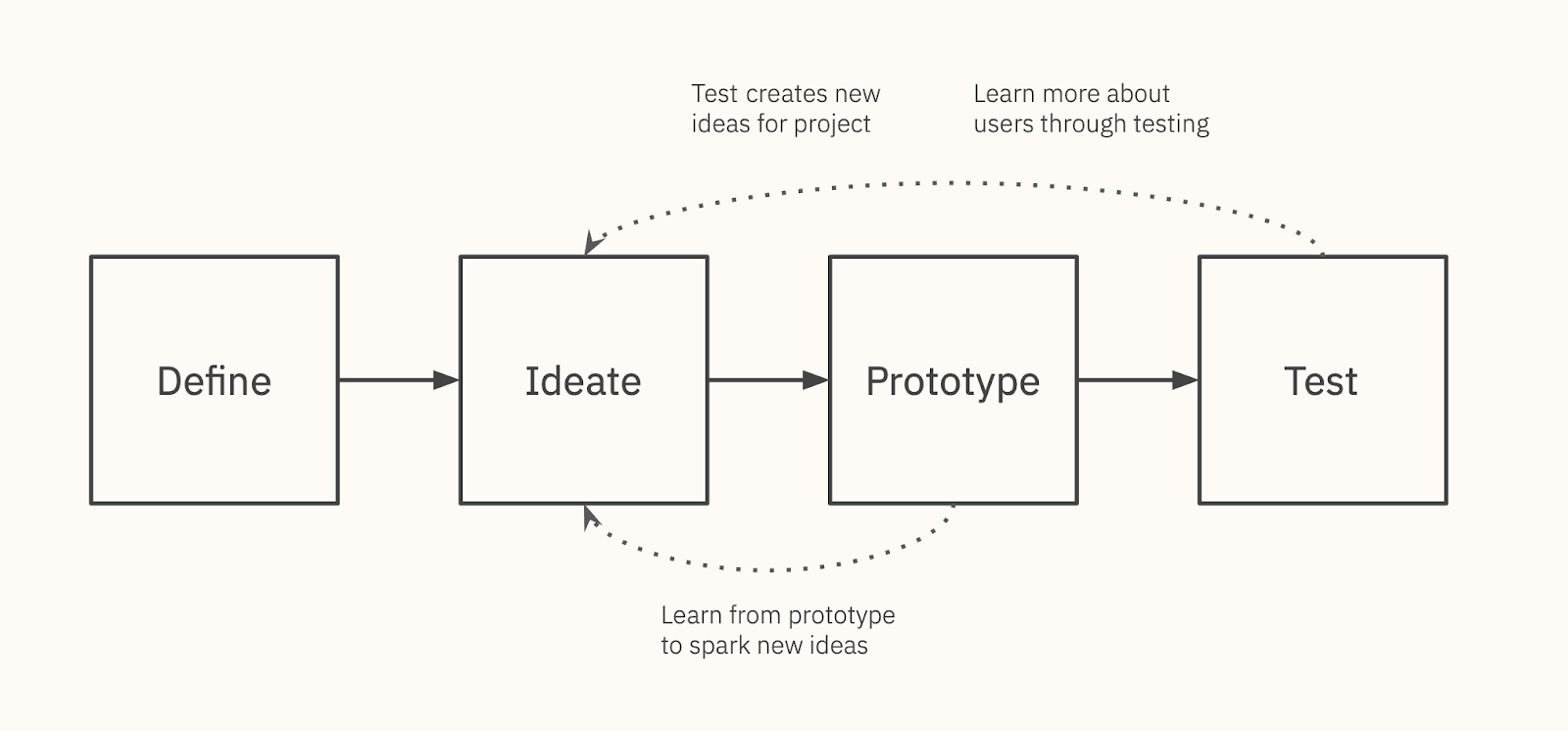 Test creates new ideas for project

Learn more about users through testing

Define

Ideate

Prototype

Test

Learn from prototype to spark new ideas